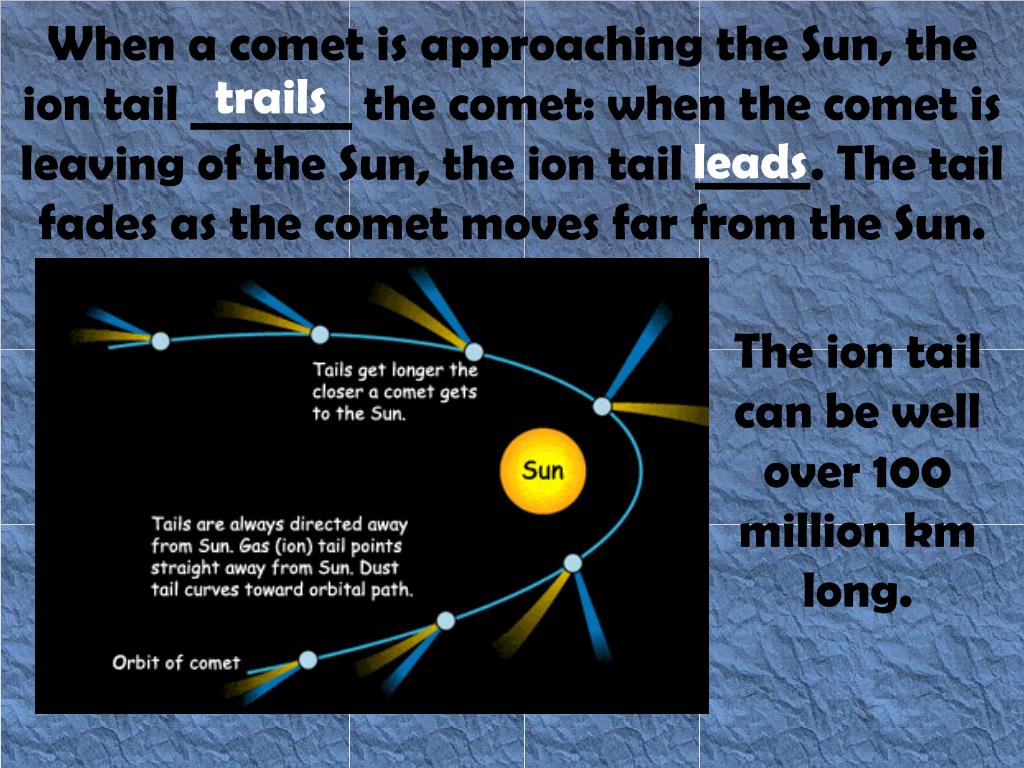 When a comet is approaching the Sun, the ion tail trails the comet: when the comet is leaving of the Sun, the ion tail leads. The tail fades as the comet moves far from the Sun.

Tails get longer the closer a comet gets to the Sun.

Sun

Tails are always directed away from Sun. Gas (ion) tail points straight away from Sun. Dust tail curves toward orbital path.

Orbit of comet

The ion tail can be well over 100 million km long.